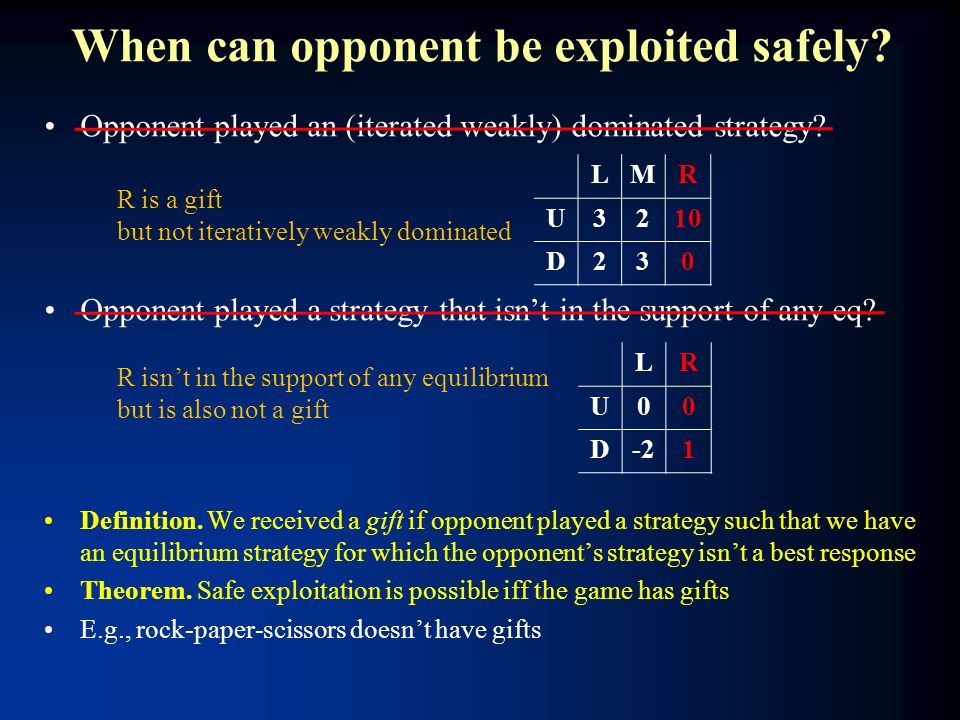 When can opponent be exploited safely?

• Opponent played an (iterated weakly) dominated strategy?

R is a gift
but not iteratively weakly dominated

| | L | M | R |
|---|---|---|---|
| U | 3 | 2 | 10 |
| D | 2 | 3 | 0 |

• Opponent played a strategy that isn't in the support of any eq?

R isn't in the support of any equilibrium
but is also not a gift

| | L | R |
|---|---|---|
| U | 0 | 0 |
| D | -2 | 1 |

• Definition. We received a gift if opponent played a strategy such that we have an equilibrium strategy for which the opponent's strategy isn't a best response

• Theorem. Safe exploitation is possible iff the game has gifts

• E.g., rock-paper-scissors doesn't have gifts